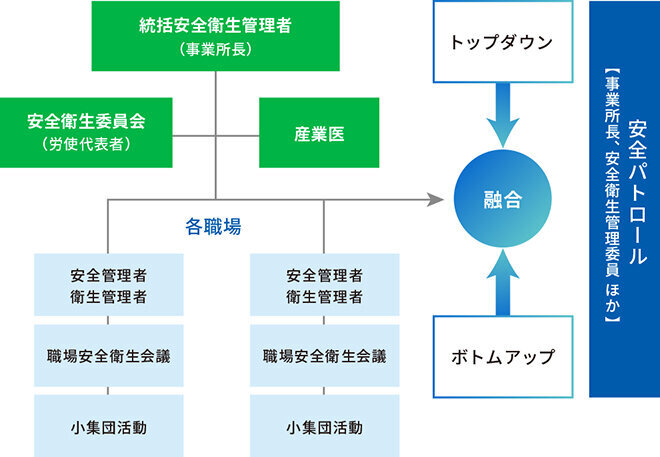 統括安全衛生管理者
（事業所長）

安全衛生委員会
（労使代表者）

産業医

各職場

安全管理者
衛生管理者

職場安全衛生会議

小集団活動

安全管理者
衛生管理者

職場安全衛生会議

小集団活動

トップダウン

融合

ボトムアップ

安全パトロール
【事業所長、安全衛生管理委員 ほか】